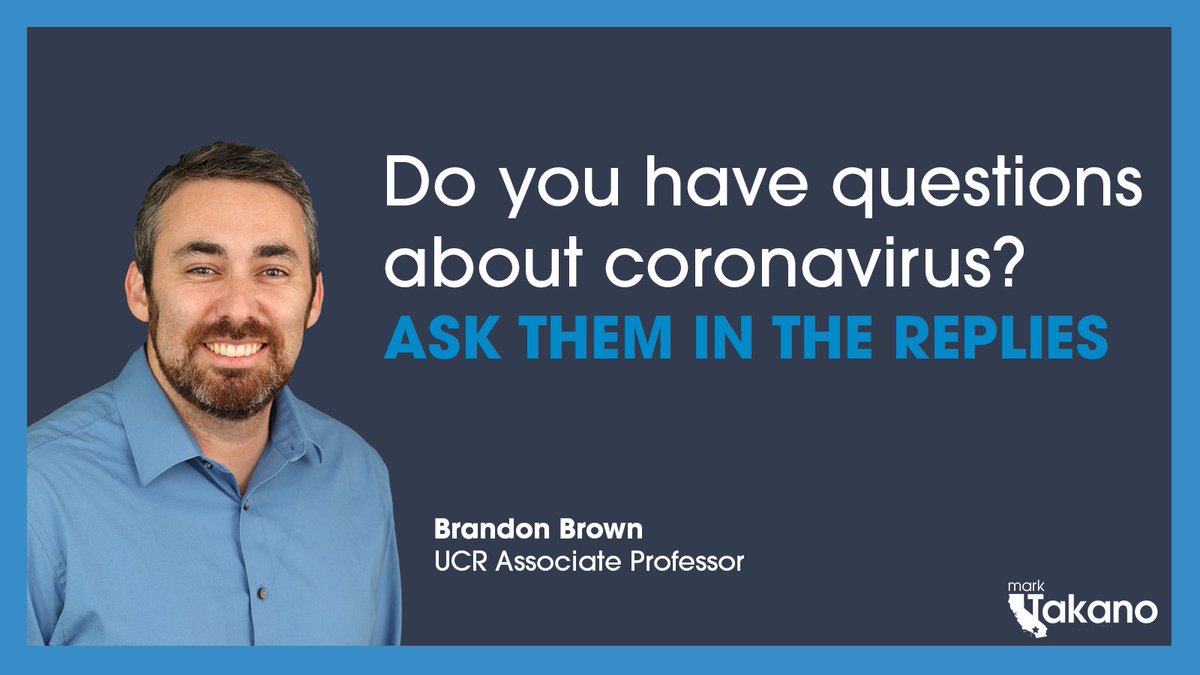 Do you have questions about coronavirus?
ASK THEM IN THE REPLIES

Brandon Brown
UCR Associate Professor

mark
Takano